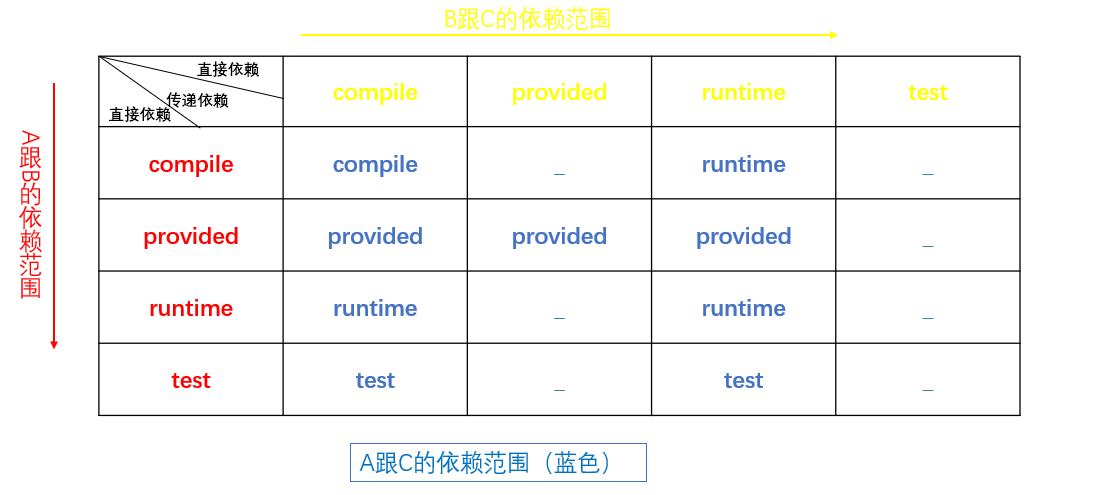 B跟C的依赖范围

A跟B的依赖范围

| 直接依赖 传递依赖 直接依赖 | compile | provided | runtime | test |
|---|---|---|---|---|
| compile | compile | _ | runtime | _ |
| provided | provided | provided | provided | _ |
| runtime | runtime | _ | runtime | _ |
| test | test | _ | test | _ |

A跟C的依赖范围（蓝色）